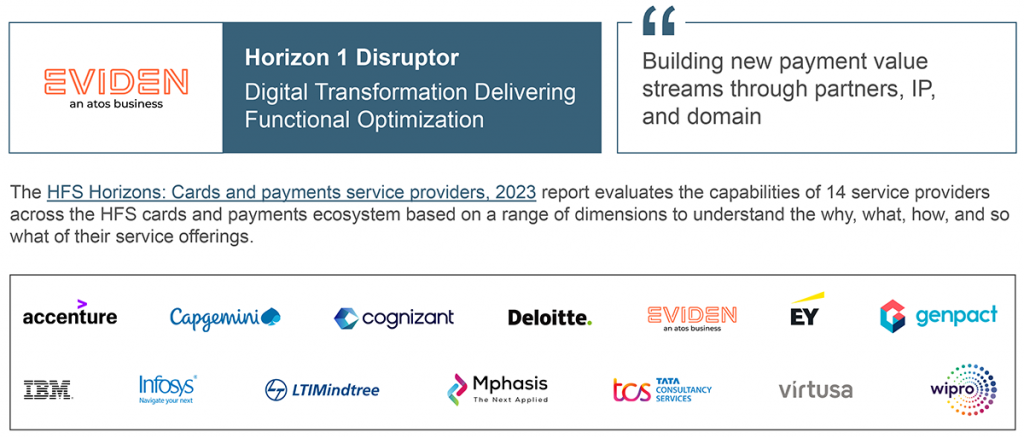 EVIDEN
an atos business

Horizon 1 Disruptor
Digital Transformation Delivering Functional Optimization

Building new payment value streams through partners, IP, and domain

The HFS Horizons: Cards and payments service providers, 2023 report evaluates the capabilities of 14 service providers across the HFS cards and payments ecosystem based on a range of dimensions to understand the why, what, how, and so what of their service offerings.

accenture
Capgemini
cognizant
Deloitte.
EVIDEN an atos business
EY
genpact
IBM
Infosys Navigate your next
LTIMindtree
Mphasis The Next Applied
tcs TATA CONSULTANCY SERVICES
virtusa
wipro